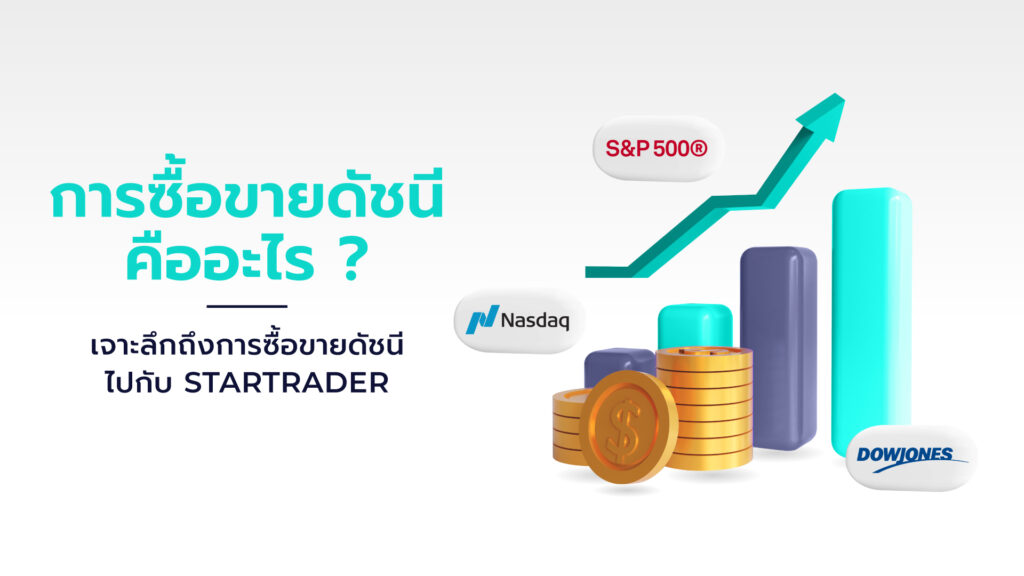 การซื้อขายดัชนี
คืออะไร ?

เจาะลึกถึงการซื้อขายดัชนี
ไปกับ STARTRADER

S&P 500®

Nasdaq

$

DOWJONES